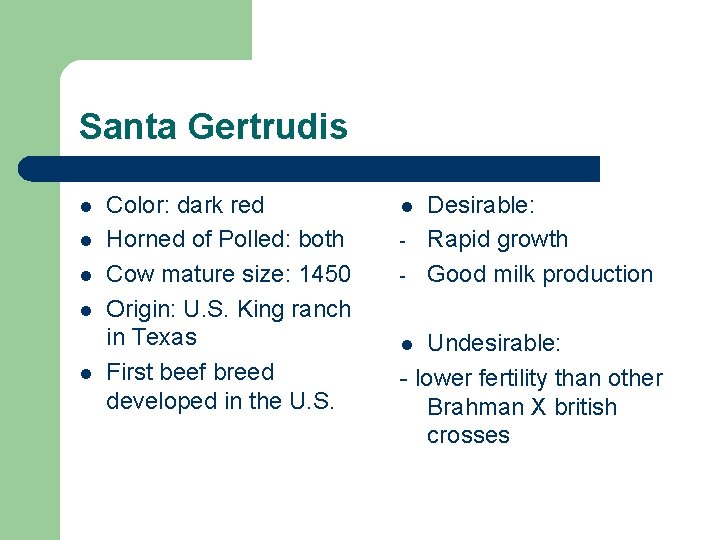 Santa Gertrudis

- Color: dark red
- Horned of Polled: both
- Cow mature size: 1450
- Origin: U.S. King ranch in Texas
- First beef breed developed in the U.S.

- Desirable:
- Rapid growth
- Good milk production

- Undesirable:
- lower fertility than other Brahman X british crosses